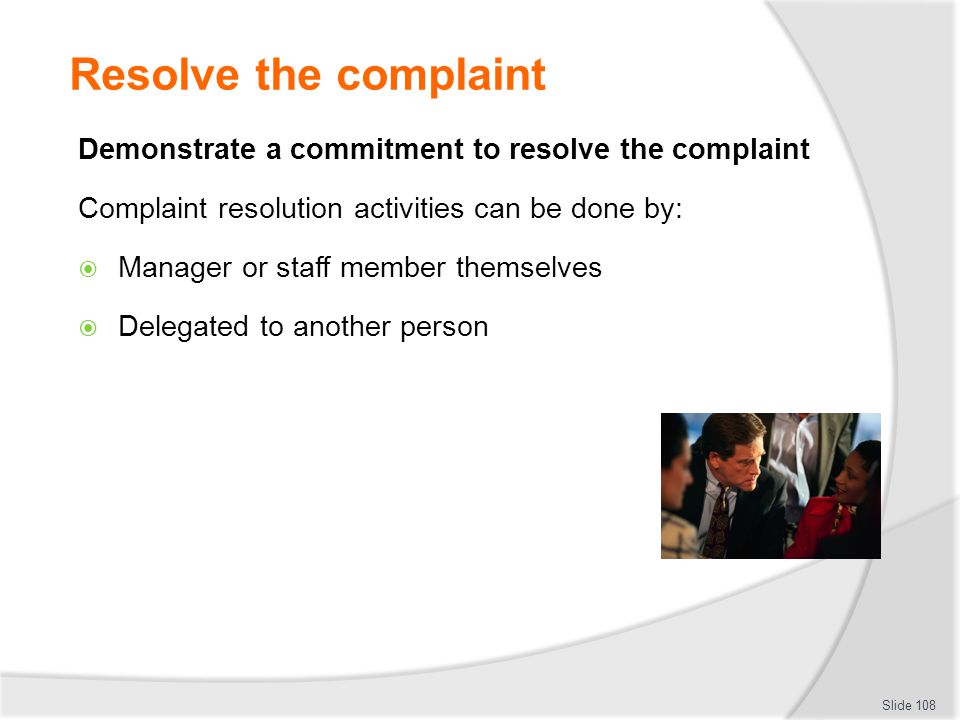 Resolve the complaint

Demonstrate a commitment to resolve the complaint

Complaint resolution activities can be done by:

Manager or staff member themselves

Delegated to another person

Slide 108